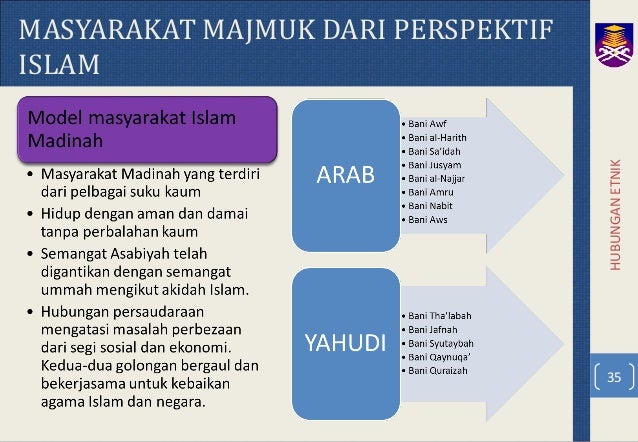 MASYARAKAT MAJMUK DARI PERSPEKTIF ISLAM

Model masyarakat Islam Madinah

• Masyarakat Madinah yang terdiri dari pelbagai suku kaum
• Hidup dengan aman dan damai tanpa perbalahan kaum
• Semangat Asabiyah telah digantikan dengan semangat ummah mengikut akidah Islam.
• Hubungan persaudaraan mengatasi masalah perbezaan dari segi sosial dan ekonomi. Kedua-dua golongan bergaul dan bekerjasama untuk kebaikan agama Islam dan negara.

ARAB
• Bani Awf
• Bani al-Harith
• Bani Sa'idah
• Bani Jusyam
• Bani al-Najjar
• Bani Amru
• Bani Nabit
• Bani Aws

YAHUDI
• Bani Tha'labah
• Bani Jafnah
• Bani Syutaybah
• Bani Qaynuqa'
• Bani Quraizah

HUBUNGAN ETNIK

35